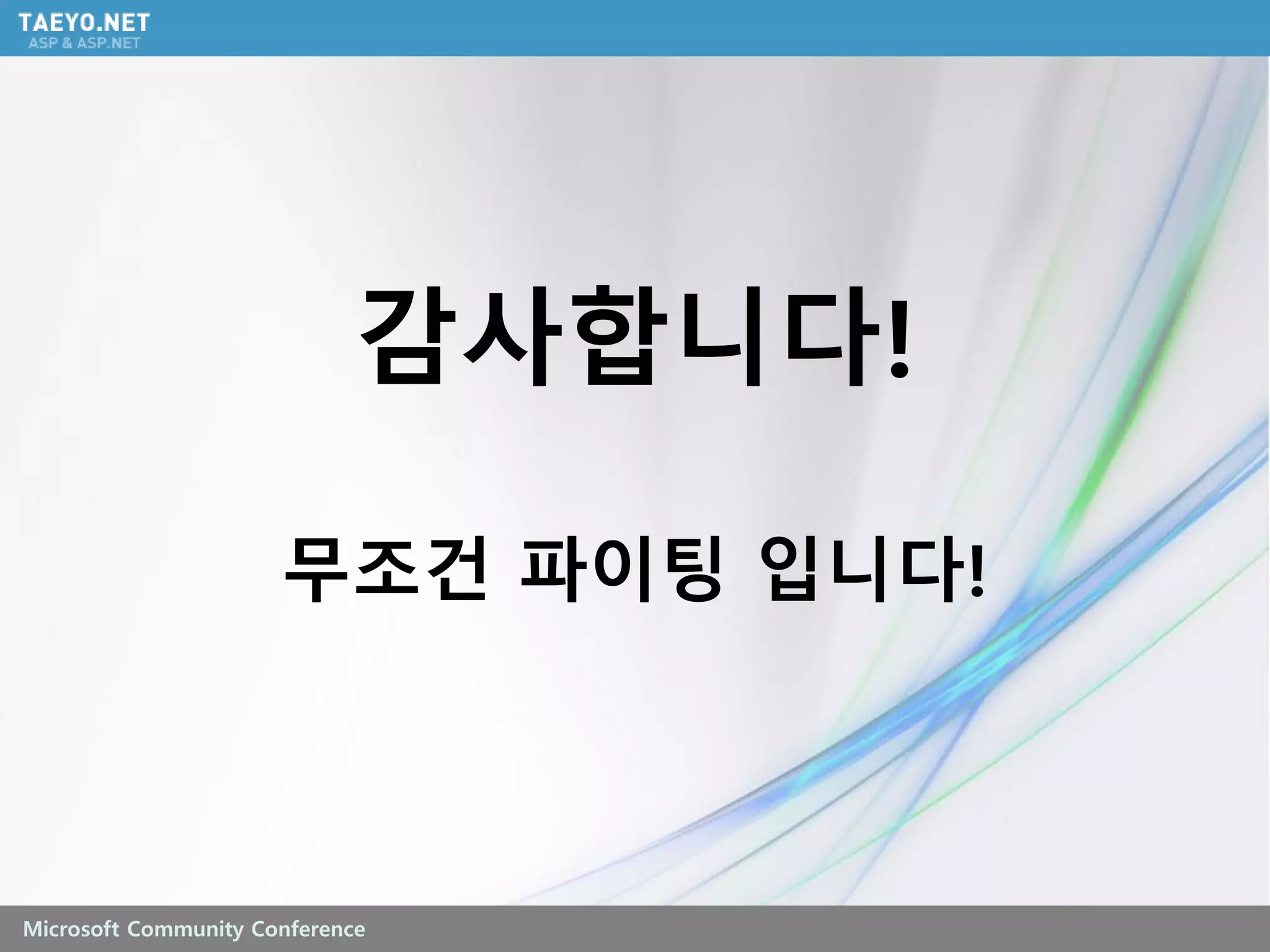 TAEYO.NET
ASP & ASP.NET

감사합니다!

무조건 파이팅 입니다!

Microsoft Community Conference